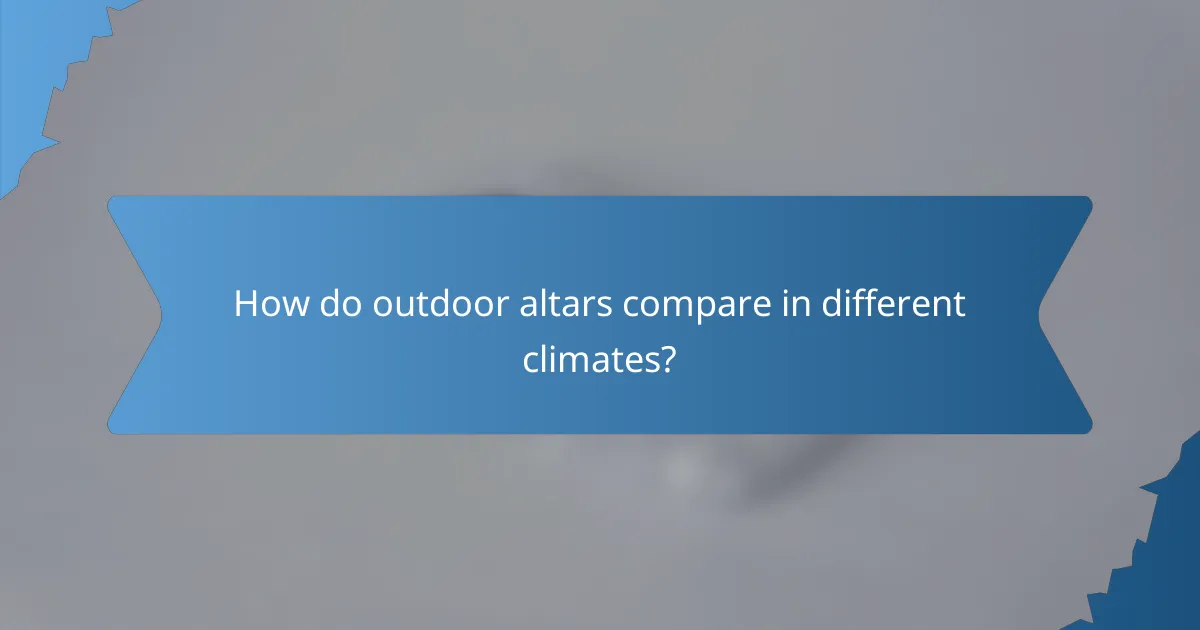 How do outdoor altars compare in different climates?